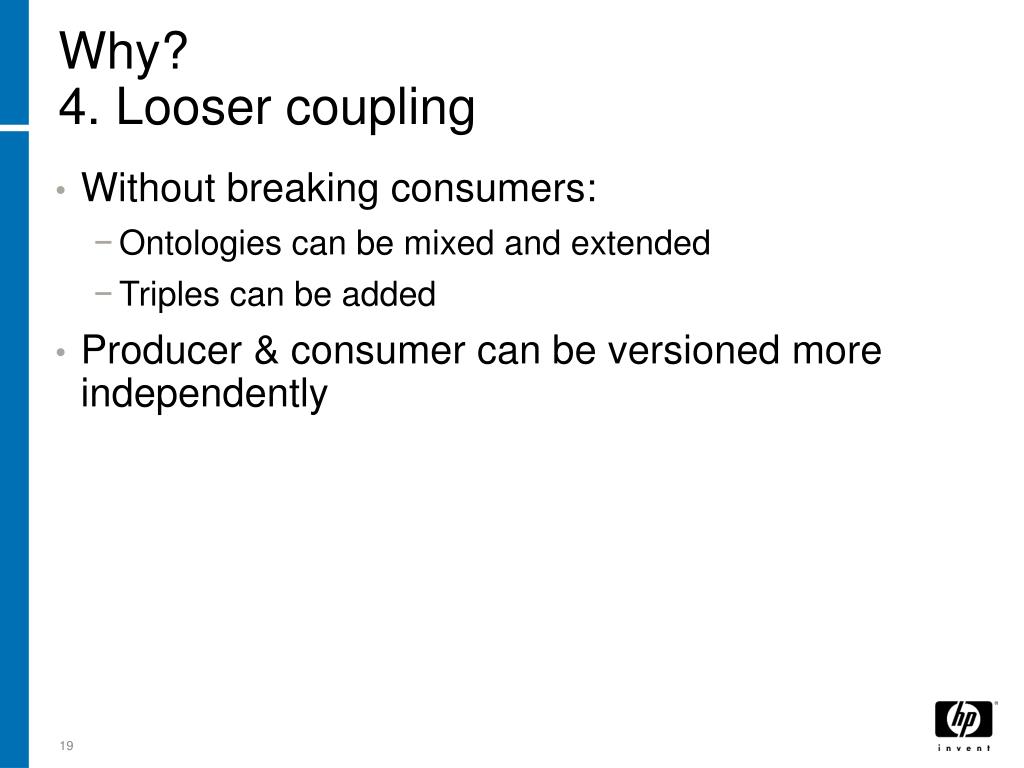 Why?
4. Looser coupling

• Without breaking consumers:
− Ontologies can be mixed and extended
− Triples can be added
• Producer & consumer can be versioned more independently

19

hp
invent